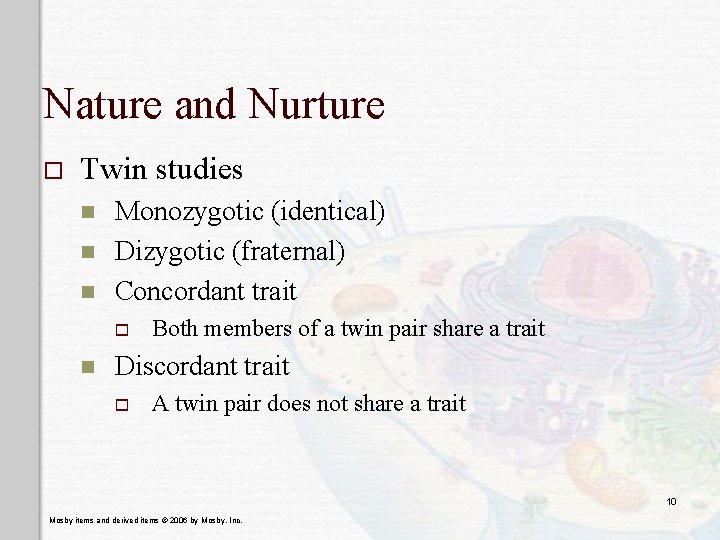 Nature and Nurture

Twin studies

Monozygotic (identical)

Dizygotic (fraternal)

Concordant trait

Both members of a twin pair share a trait

Discordant trait

A twin pair does not share a trait

10

Mosby items and derived items © 2006 by Mosby, Inc.